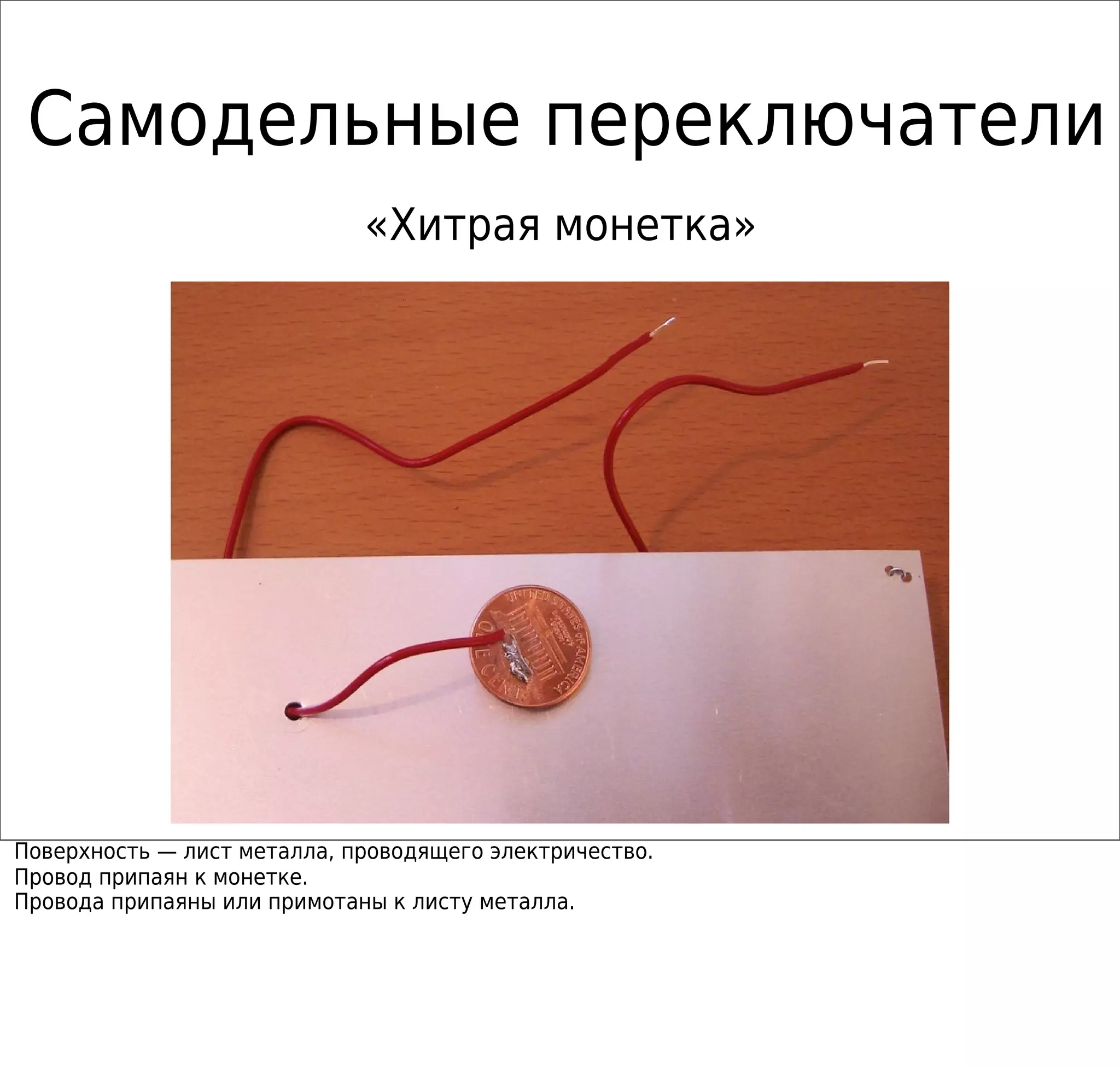 Самодельные переключатели

«Хитрая монетка»

UNITED STATES OF AMERICA
ONE CENT

Поверхность — лист металла, проводящего электричество.
Провод припаян к монетке.
Провода припаяны или примотаны к листу металла.